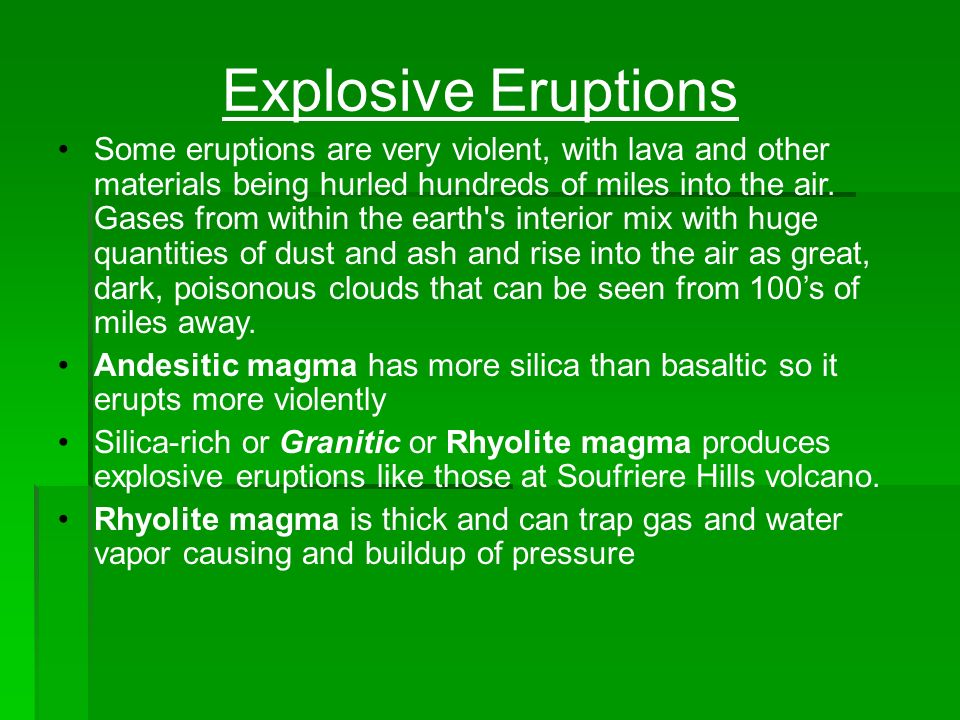 Explosive Eruptions

• Some eruptions are very violent, with lava and other materials being hurled hundreds of miles into the air. Gases from within the earth's interior mix with huge quantities of dust and ash and rise into the air as great, dark, poisonous clouds that can be seen from 100’s of miles away.

• Andesitic magma has more silica than basaltic so it erupts more violently

• Silica-rich or Granitic or Rhyolite magma produces explosive eruptions like those at Soufriere Hills volcano.

• Rhyolite magma is thick and can trap gas and water vapor causing and buildup of pressure